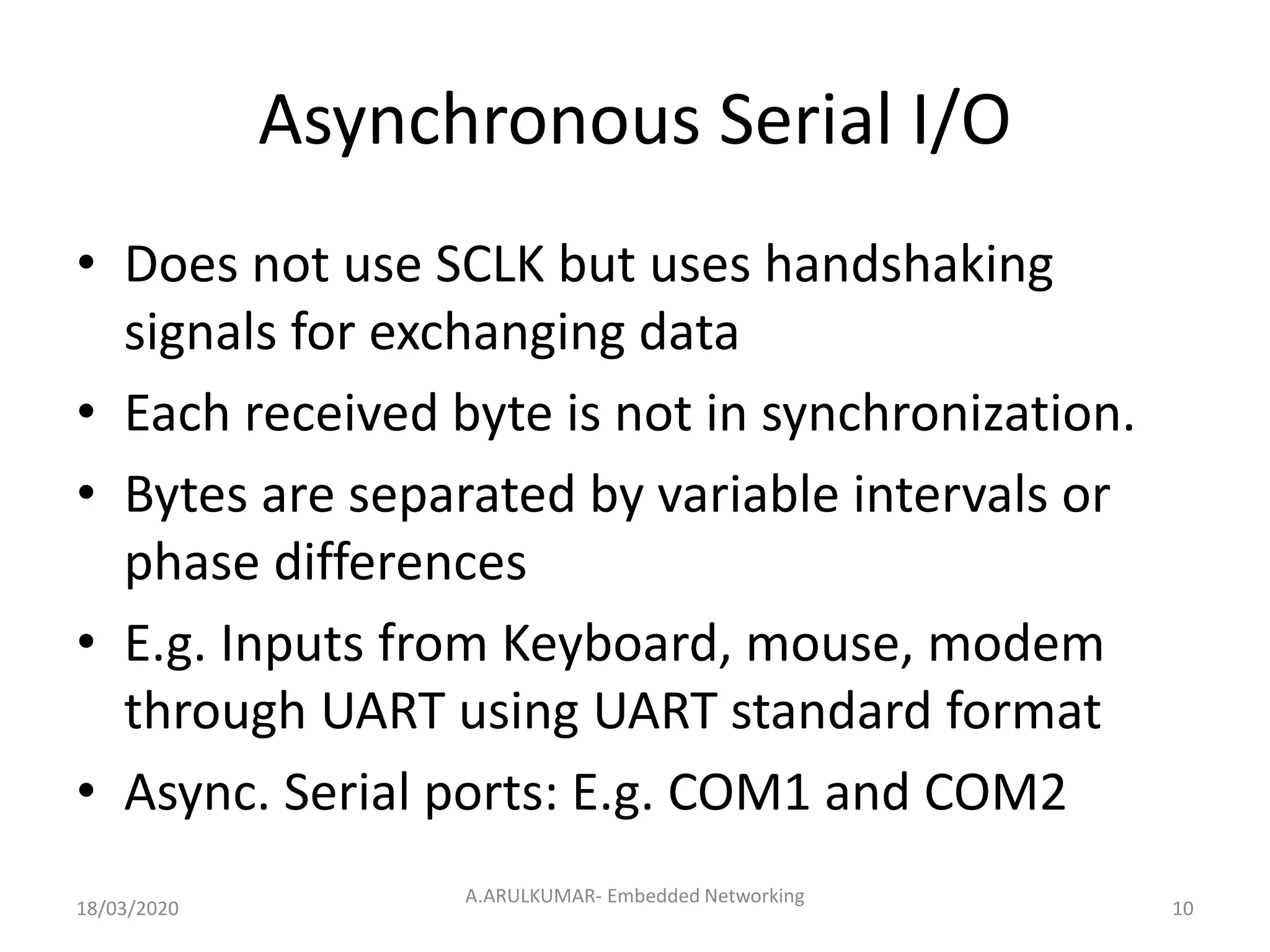 Asynchronous Serial I/O

• Does not use SCLK but uses handshaking signals for exchanging data

• Each received byte is not in synchronization.

• Bytes are separated by variable intervals or phase differences

• E.g. Inputs from Keyboard, mouse, modem through UART using UART standard format

• Async. Serial ports: E.g. COM1 and COM2

18/03/2020

A.ARULKUMAR- Embedded Networking

10